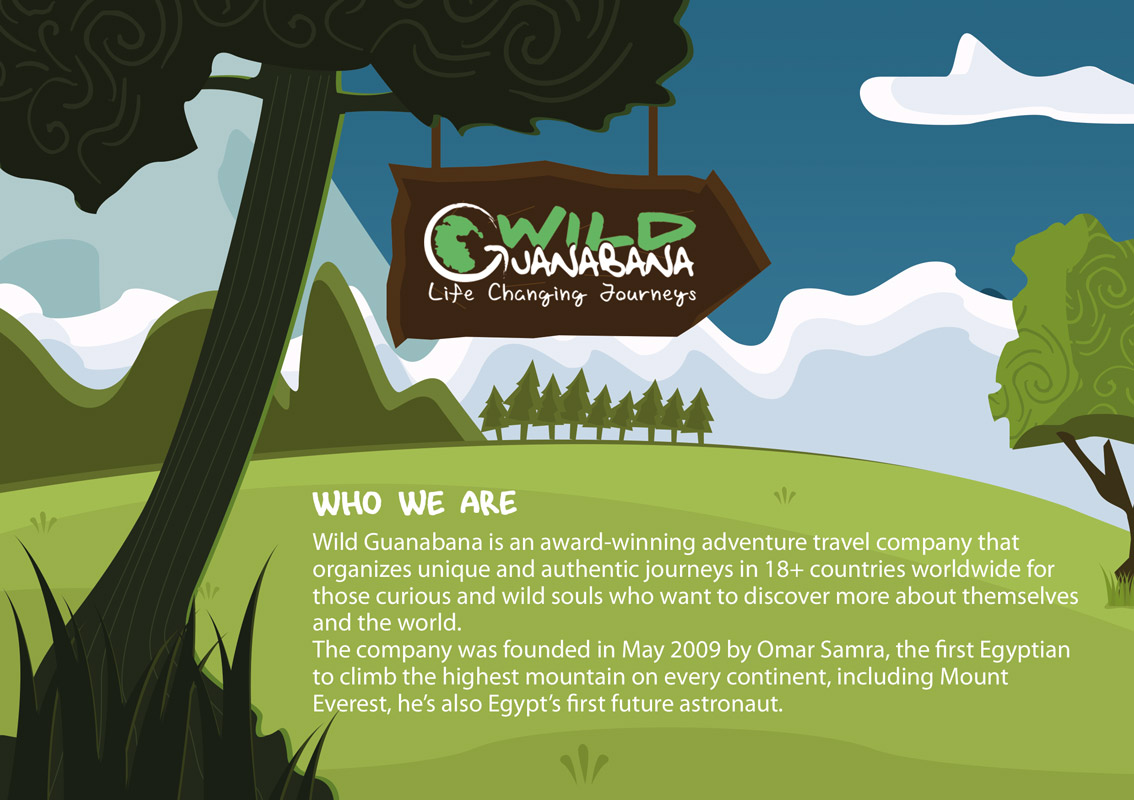 WILD GUANABANA
Life Changing Journeys

WHO WE ARE

Wild Guanabana is an award-winning adventure travel company that organizes unique and authentic journeys in 18+ countries worldwide for those curious and wild souls who want to discover more about themselves and the world.
The company was founded in May 2009 by Omar Samra, the first Egyptian to climb the highest mountain on every continent, including Mount Everest, he's also Egypt's first future astronaut.